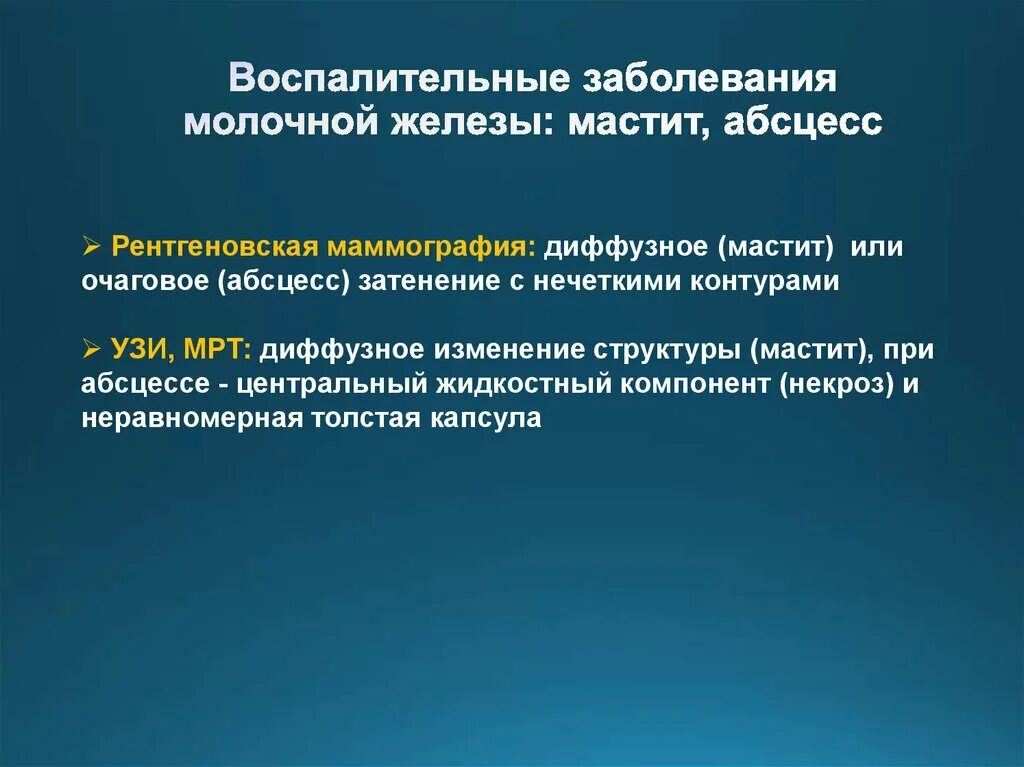 Воспалительные заболевания молочной железы: мастит, абсцесс

➢ Рентгеновская маммография: диффузное (мастит) или очаговое (абсцесс) затенение с нечеткими контурами

➢ УЗИ, МРТ: диффузное изменение структуры (мастит), при абсцессе - центральный жидкостный компонент (некроз) и неравномерная толстая капсула